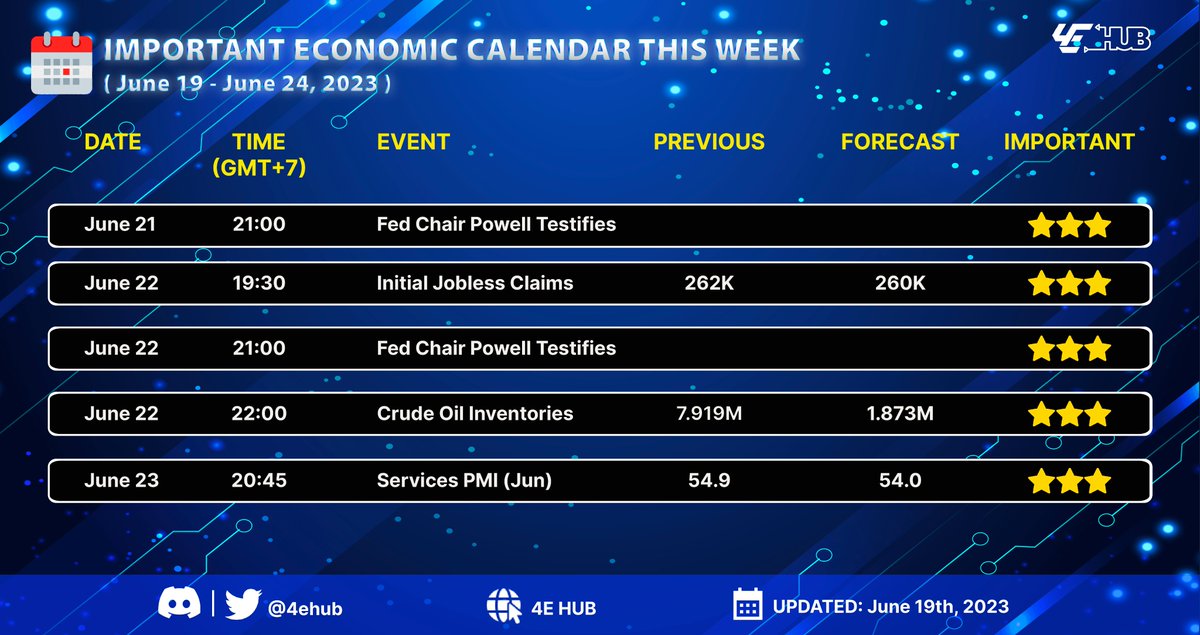 IMPORTANT ECONOMIC CALENDAR THIS WEEK
( June 19 - June 24, 2023 )

4E HUB

| DATE | TIME (GMT+7) | EVENT | PREVIOUS | FORECAST | IMPORTANT |
|---|---|---|---|---|---|
| June 21 | 21:00 | Fed Chair Powell Testifies | | | ★★★ |
| June 22 | 19:30 | Initial Jobless Claims | 262K | 260K | ★★★ |
| June 22 | 21:00 | Fed Chair Powell Testifies | | | ★★★ |
| June 22 | 22:00 | Crude Oil Inventories | 7.919M | 1.873M | ★★★ |
| June 23 | 20:45 | Services PMI (Jun) | 54.9 | 54.0 | ★★★ |

@4ehub

4E HUB

UPDATED: June 19th, 2023